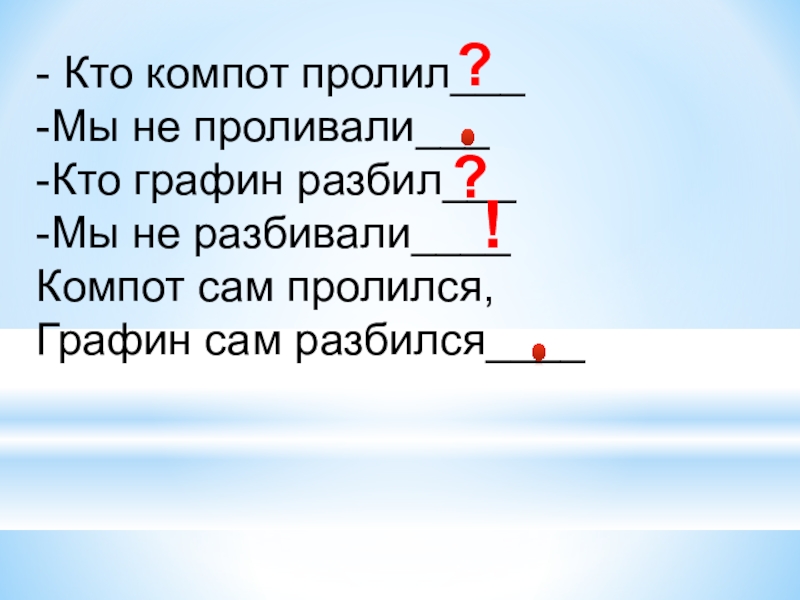 - Кто компот пролил___?
-Мы не проливали___.
-Кто графин разбил___?
-Мы не разбивали____!
Компот сам пролился,
Графин сам разбился____.